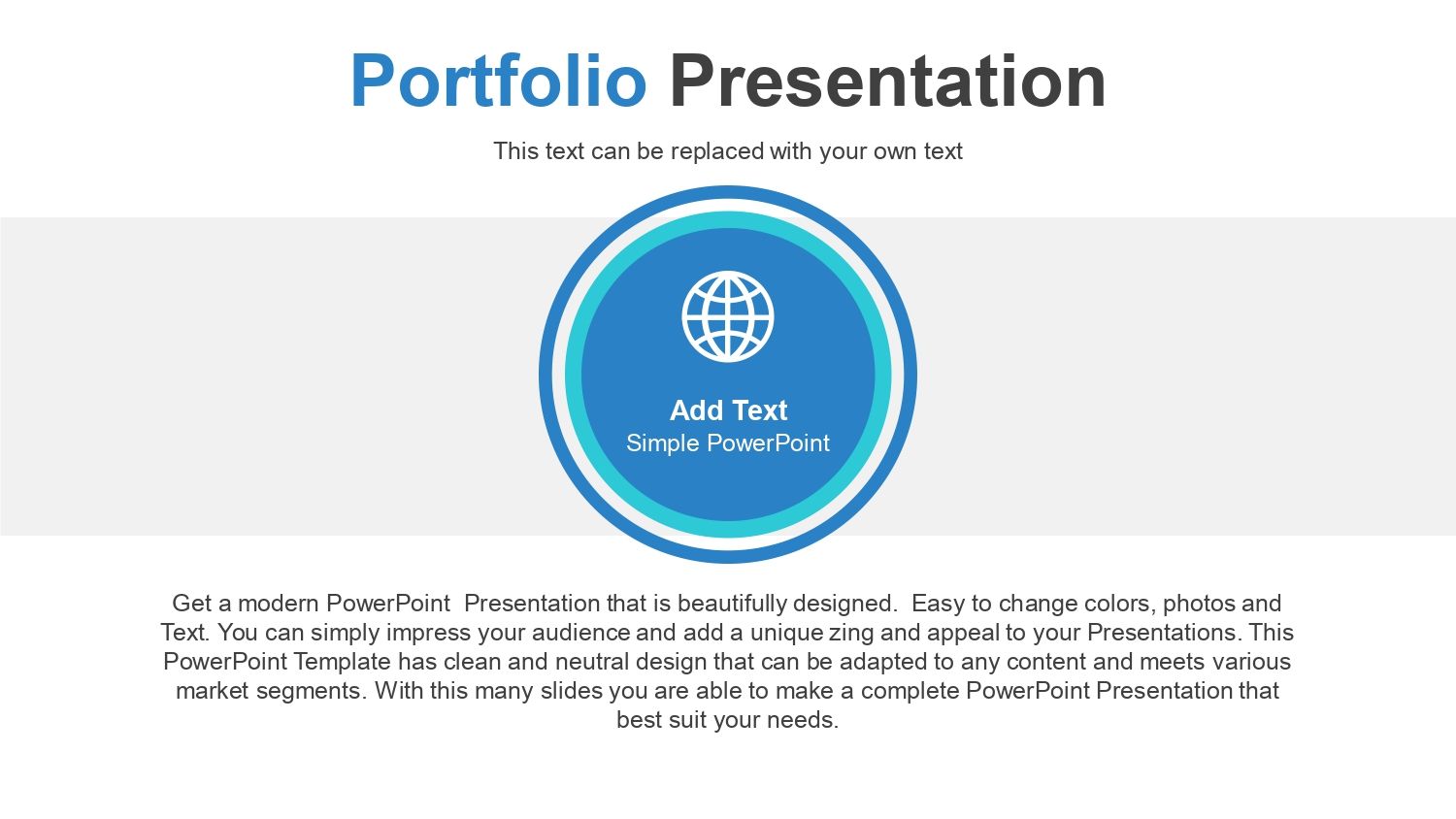 Portfolio Presentation

This text can be replaced with your own text

Add Text
Simple PowerPoint

Get a modern PowerPoint Presentation that is beautifully designed. Easy to change colors, photos and Text. You can simply impress your audience and add a unique zing and appeal to your Presentations. This PowerPoint Template has clean and neutral design that can be adapted to any content and meets various market segments. With this many slides you are able to make a complete PowerPoint Presentation that best suit your needs.